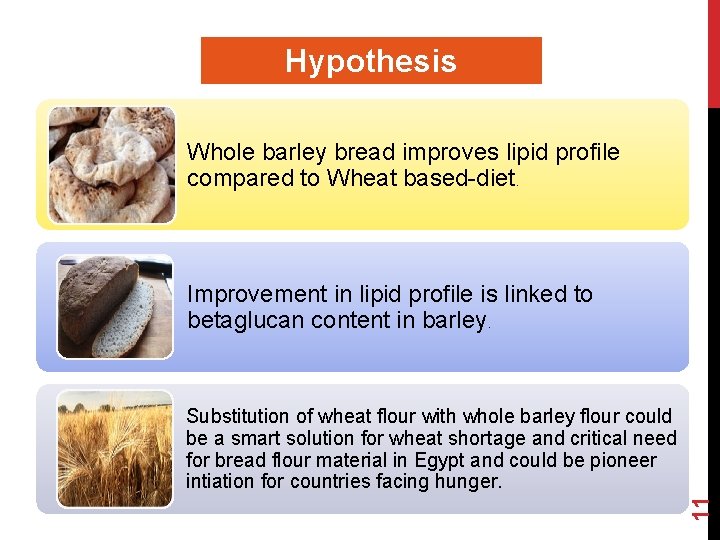 Hypothesis

Whole barley bread improves lipid profile compared to Wheat based-diet.

Improvement in lipid profile is linked to betaglucan content in barley.

Substitution of wheat flour with whole barley flour could be a smart solution for wheat shortage and critical need for bread flour material in Egypt and could be pioneer intiation for countries facing hunger.

11